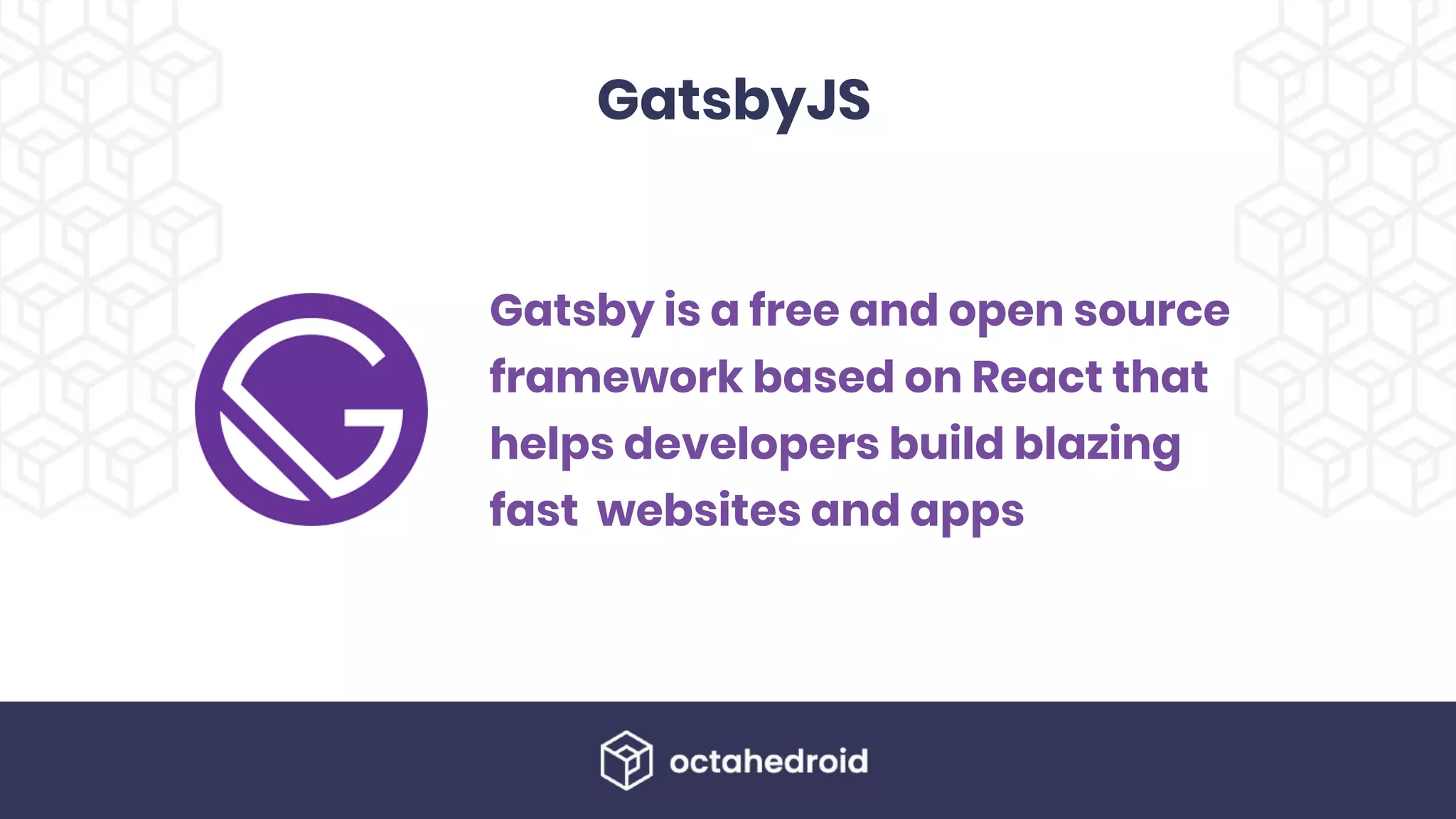 GatsbyJS

Gatsby is a free and open source framework based on React that helps developers build blazing fast websites and apps

octahedroid